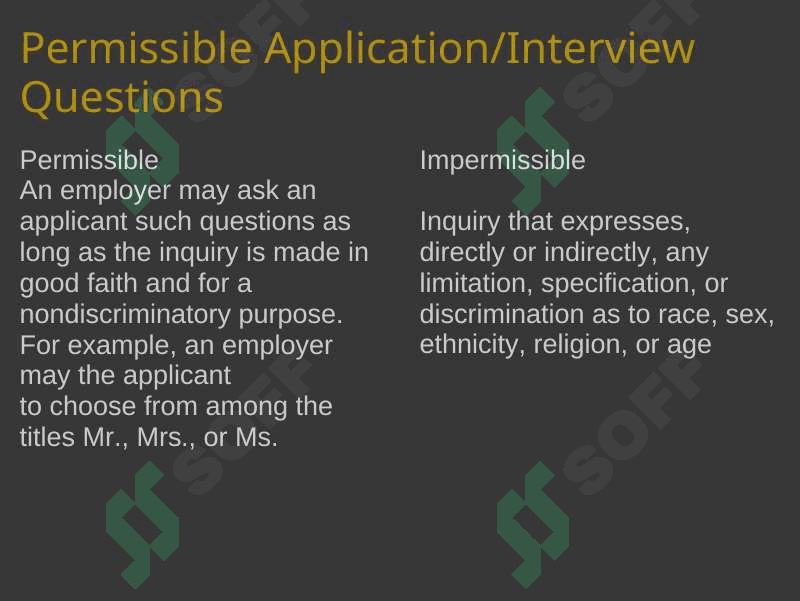 Permissible Application/Interview Questions

Permissible
An employer may ask an applicant such questions as long as the inquiry is made in good faith and for a nondiscriminatory purpose. For example, an employer may the applicant to choose from among the titles Mr., Mrs., or Ms.

Impermissible

Inquiry that expresses, directly or indirectly, any limitation, specification, or discrimination as to race, sex, ethnicity, religion, or age

SOFF